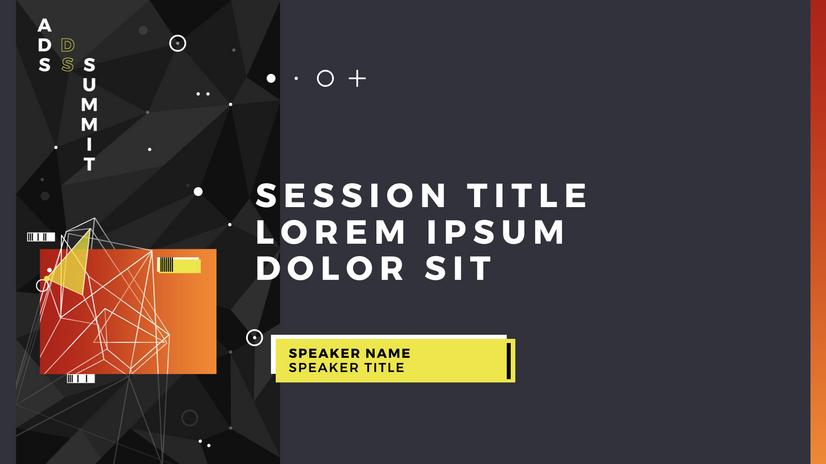 ADS
DS
SUMMIT

SESSION TITLE LOREM IPSUM DOLOR SIT

SPEAKER NAME
SPEAKER TITLE